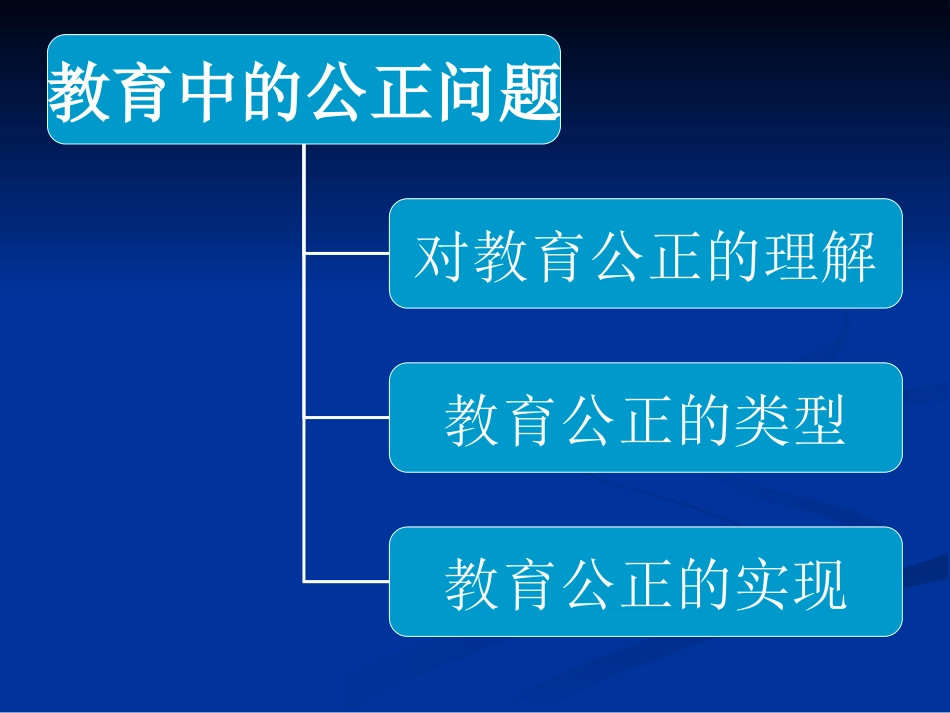 教育中的公正问题

对教育公正的理解

教育公正的类型

教育公正的实现